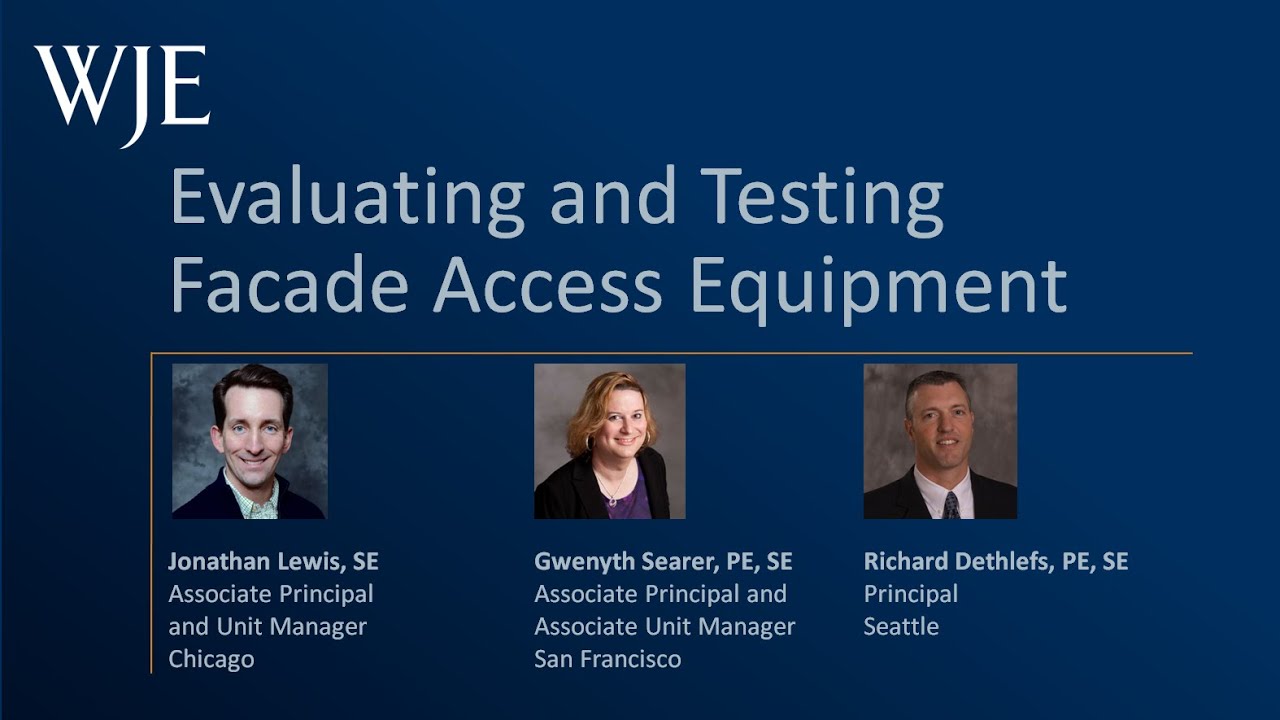 WJE

Evaluating and Testing Facade Access Equipment

Jonathan Lewis, SE
Associate Principal and Unit Manager
Chicago

Gwenyth Searer, PE, SE
Associate Principal and Associate Unit Manager
San Francisco

Richard Dethlefs, PE, SE
Principal
Seattle